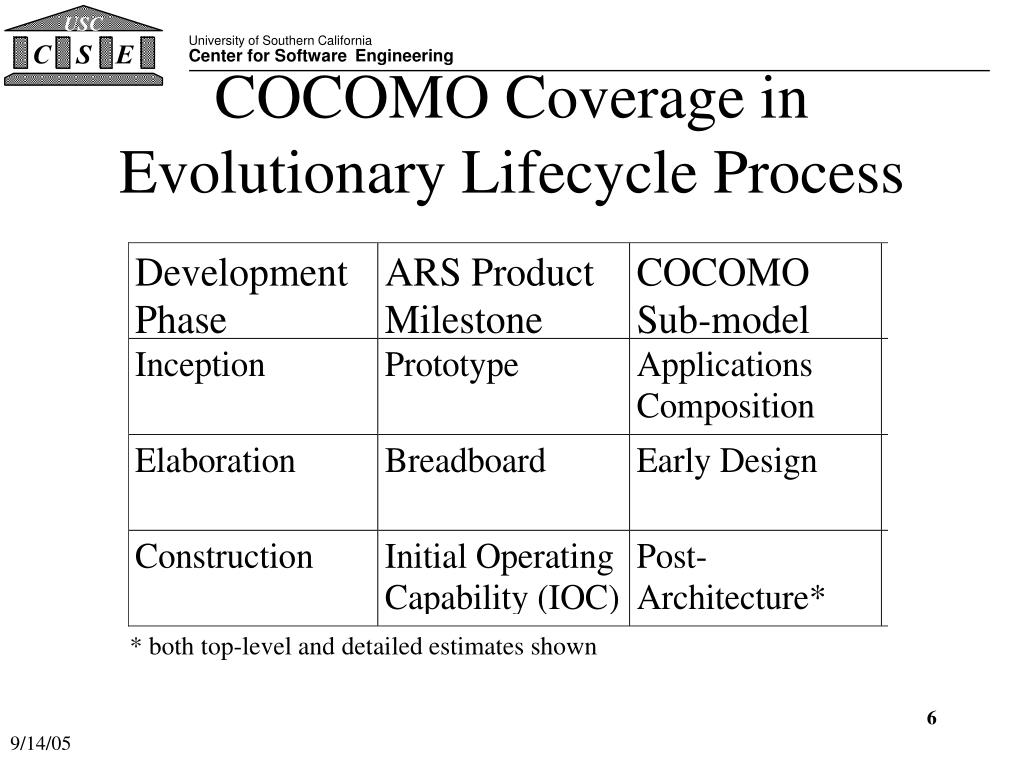 USC
C S E

University of Southern California
Center for Software Engineering

COCOMO Coverage in Evolutionary Lifecycle Process

| Development Phase | ARS Product Milestone | COCOMO Sub-model |
|---|---|---|
| Inception | Prototype | Applications Composition |
| Elaboration | Breadboard | Early Design |
| Construction | Initial Operating Capability (IOC) | Post-Architecture* |

* both top-level and detailed estimates shown

6

9/14/05